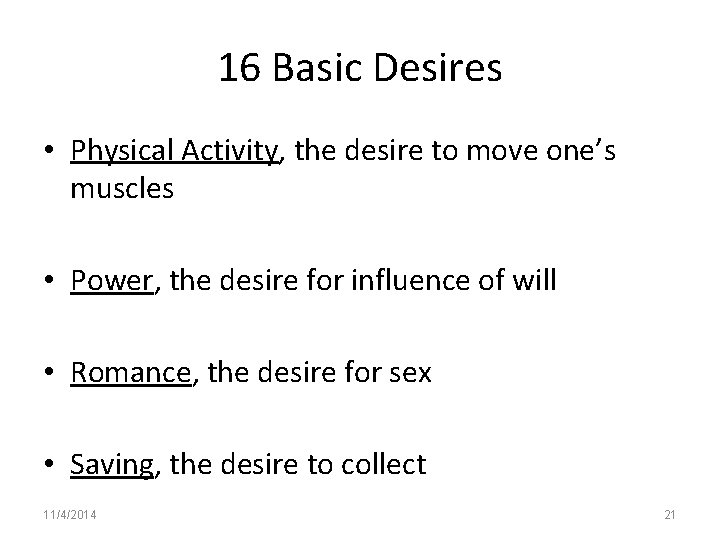 16 Basic Desires

• Physical Activity, the desire to move one's muscles

• Power, the desire for influence of will

• Romance, the desire for sex

• Saving, the desire to collect

11/4/2014

21